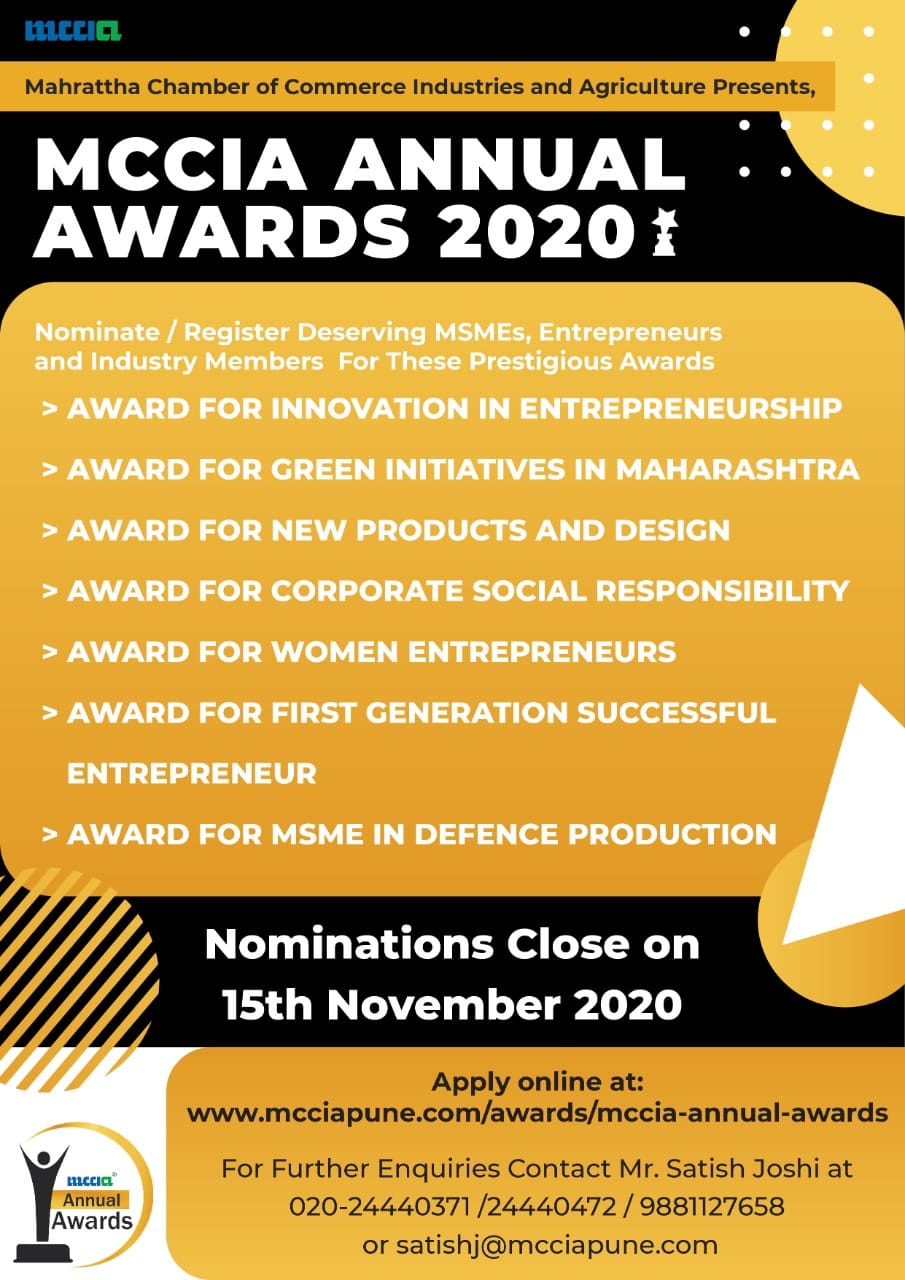 mccia

Mahrattha Chamber of Commerce Industries and Agriculture Presents,

MCCIA ANNUAL AWARDS 2020

Nominate / Register Deserving MSMEs, Entrepreneurs and Industry Members For These Prestigious Awards

> AWARD FOR INNOVATION IN ENTREPRENEURSHIP

> AWARD FOR GREEN INITIATIVES IN MAHARASHTRA

> AWARD FOR NEW PRODUCTS AND DESIGN

> AWARD FOR CORPORATE SOCIAL RESPONSIBILITY

> AWARD FOR WOMEN ENTREPRENEURS

> AWARD FOR FIRST GENERATION SUCCESSFUL ENTREPRENEUR

> AWARD FOR MSME IN DEFENCE PRODUCTION

Nominations Close on 15th November 2020

Apply online at:
www.mcciapune.com/awards/mccia-annual-awards

For Further Enquiries Contact Mr. Satish Joshi at 020-24440371 /24440472 / 9881127658 or satishj@mcciapune.com

mccia Annual Awards